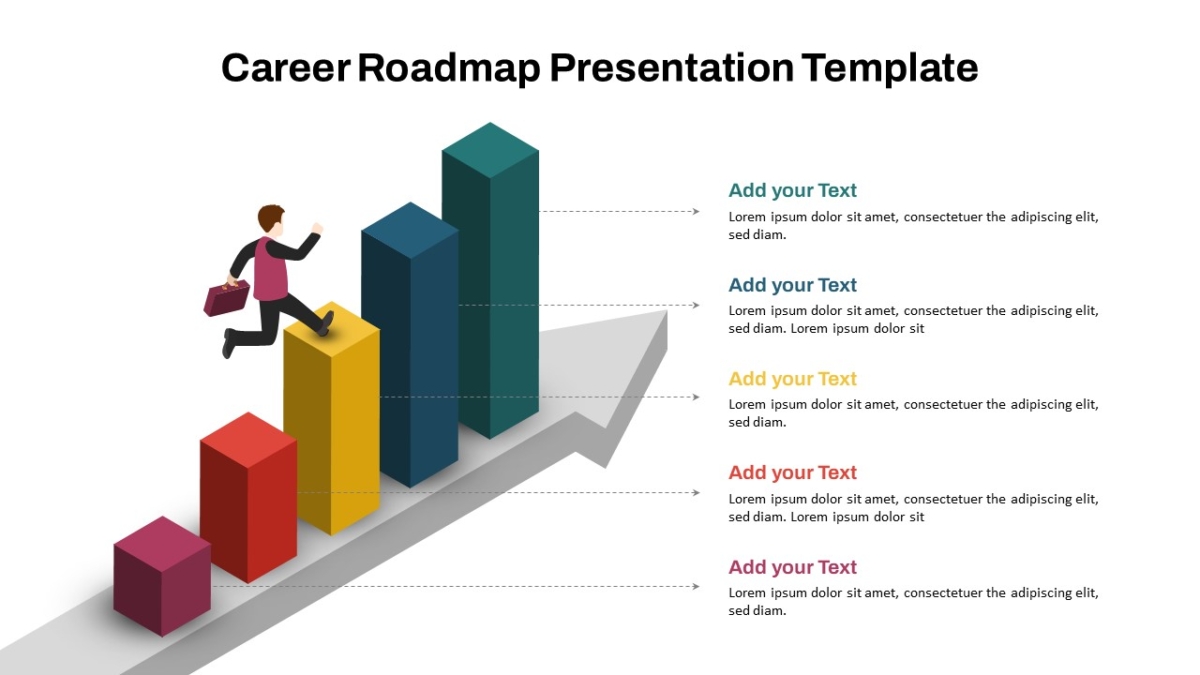 Career Roadmap Presentation Template

Add your Text
Lorem ipsum dolor sit amet, consectetuer the adipiscing elit, sed diam.

Add your Text
Lorem ipsum dolor sit amet, consectetuer the adipiscing elit, sed diam. Lorem ipsum dolor sit

Add your Text
Lorem ipsum dolor sit amet, consectetuer the adipiscing elit, sed diam.

Add your Text
Lorem ipsum dolor sit amet, consectetuer the adipiscing elit, sed diam. Lorem ipsum dolor sit

Add your Text
Lorem ipsum dolor sit amet, consectetuer the adipiscing elit, sed diam.